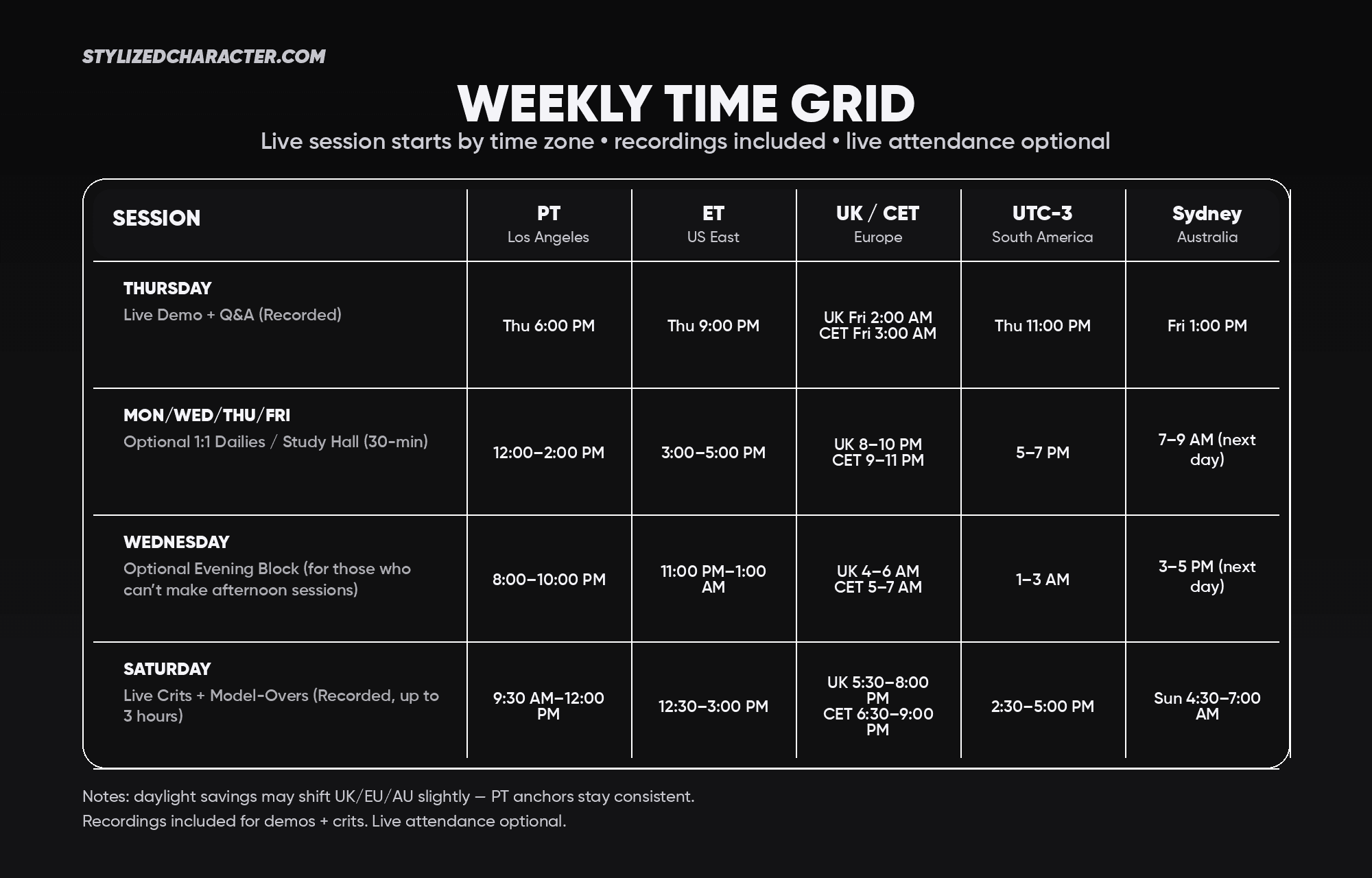 STYLIZEDCHARACTER.COM

WEEKLY TIME GRID

Live session starts by time zone • recordings included • live attendance optional

| SESSION | PT Los Angeles | ET US East | UK / CET Europe | UTC-3 South America | Sydney Australia |
|---|---|---|---|---|---|
| THURSDAY Live Demo + Q&A (Recorded) | Thu 6:00 PM | Thu 9:00 PM | UK Fri 2:00 AM CET Fri 3:00 AM | Thu 11:00 PM | Fri 1:00 PM |
| MON/WED/THU/FRI Optional 1:1 Dailies / Study Hall (30-min) | 12:00–2:00 PM | 3:00–5:00 PM | UK 8–10 PM CET 9–11 PM | 5–7 PM | 7–9 AM (next day) |
| WEDNESDAY Optional Evening Block (for those who can't make afternoon sessions) | 8:00–10:00 PM | 11:00 PM–1:00 AM | UK 4–6 AM CET 5–7 AM | 1–3 AM | 3–5 PM (next day) |
| SATURDAY Live Crits + Model-Overs (Recorded, up to 3 hours) | 9:30 AM–12:00 PM | 12:30–3:00 PM | UK 5:30–8:00 PM CET 6:30–9:00 PM | 2:30–5:00 PM | Sun 4:30–7:00 AM |

Notes: daylight savings may shift UK/EU/AU slightly — PT anchors stay consistent.
Recordings included for demos + crits. Live attendance optional.